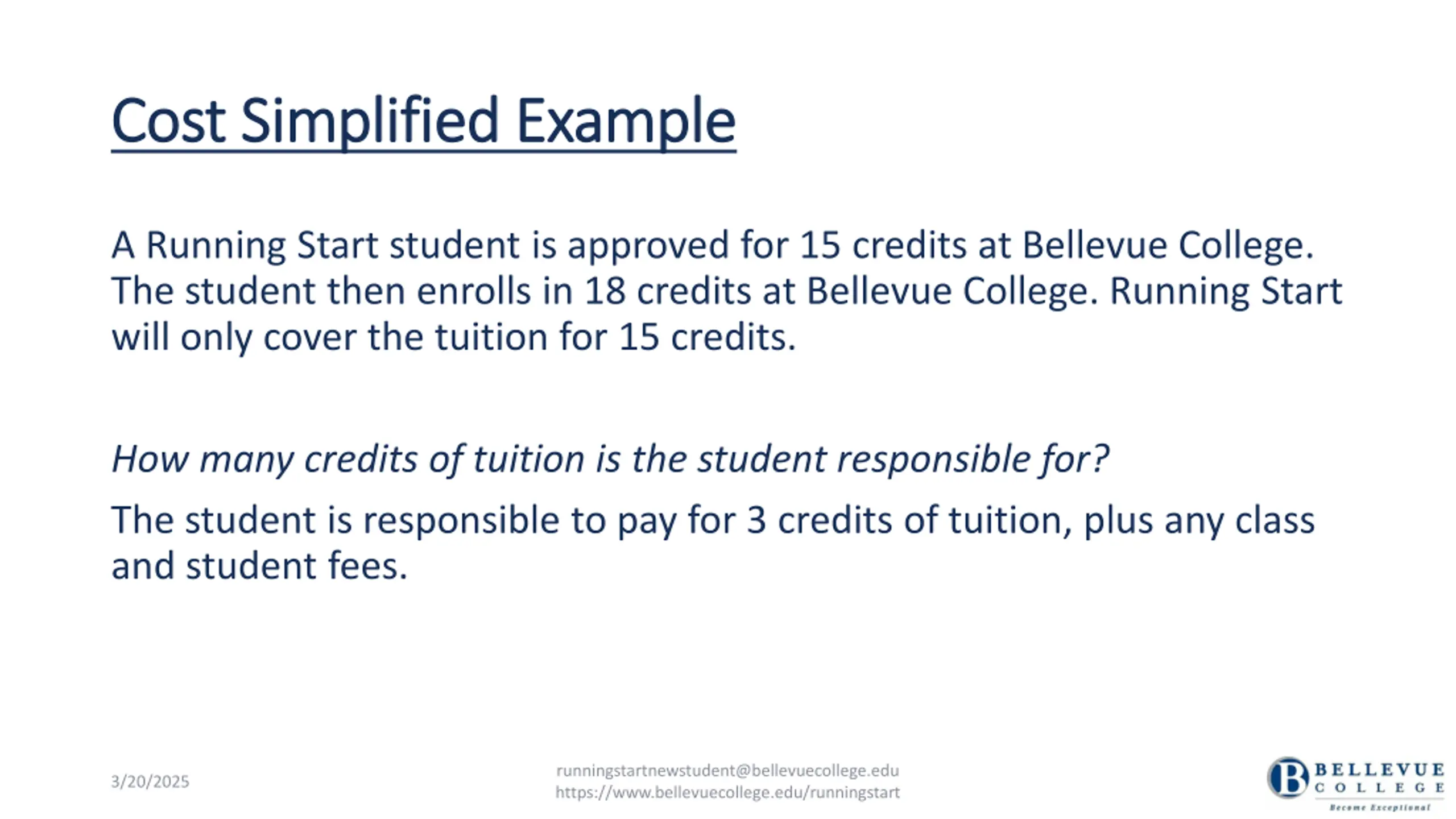 Cost Simplified Example

A Running Start student is approved for 15 credits at Bellevue College. The student then enrolls in 18 credits at Bellevue College. Running Start will only cover the tuition for 15 credits.

How many credits of tuition is the student responsible for?

The student is responsible to pay for 3 credits of tuition, plus any class and student fees.

3/20/2025

runningstartnewstudent@bellevuecollege.edu
https://www.bellevuecollege.edu/runningstart

B BELLEVUE COLLEGE
Become Exceptional